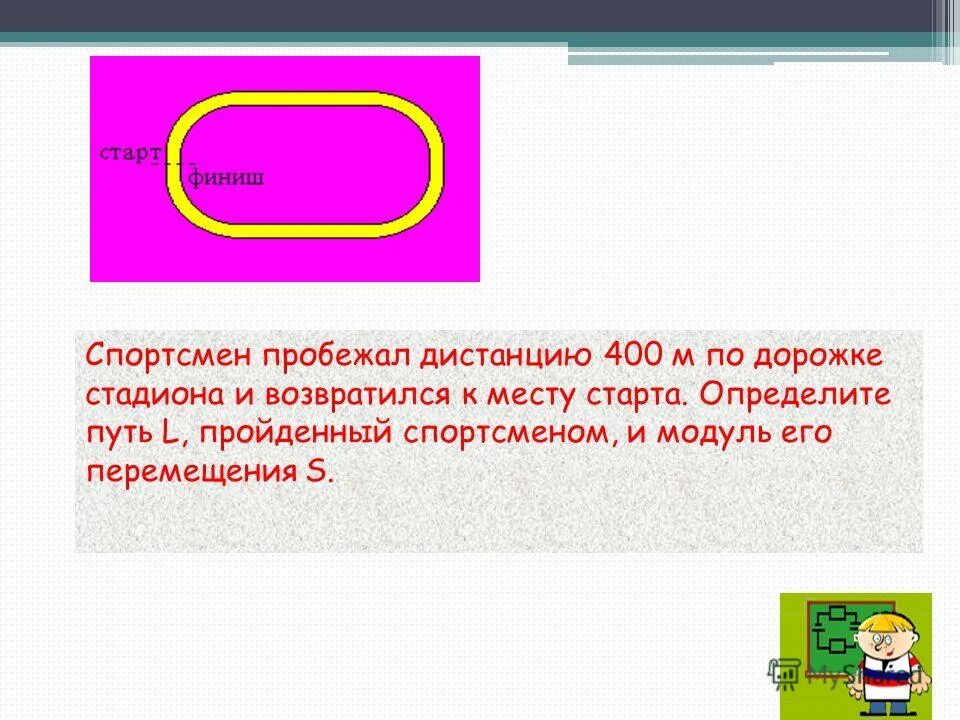 старт
финиш

Спортсмен пробежал дистанцию 400 м по дорожке стадиона и возвратился к месту старта. Определите путь L, пройденный спортсменом, и модуль его перемещения S.

MyShared